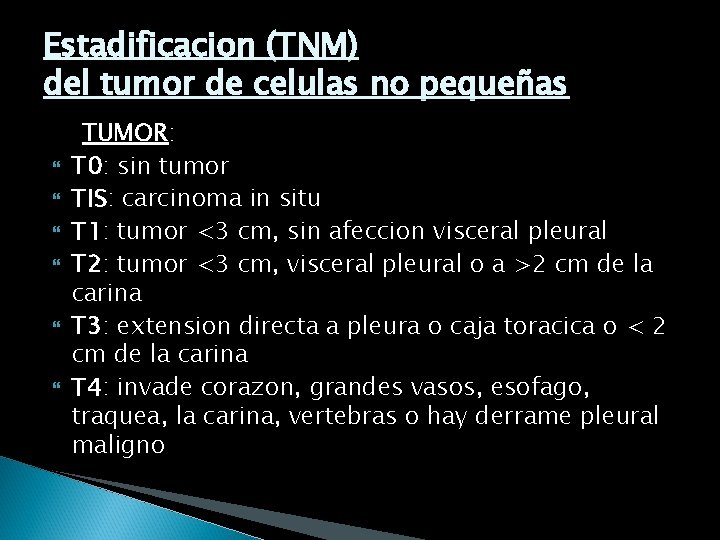 Estadificacion (TNM)
del tumor de celulas no pequeñas

TUMOR:

T0: sin tumor
TIS: carcinoma in situ
T1: tumor <3 cm, sin afeccion visceral pleural
T2: tumor <3 cm, visceral pleural o a >2 cm de la carina
T3: extension directa a pleura o caja toracica o < 2 cm de la carina
T4: invade corazon, grandes vasos, esofago, traquea, la carina, vertebras o hay derrame pleural maligno